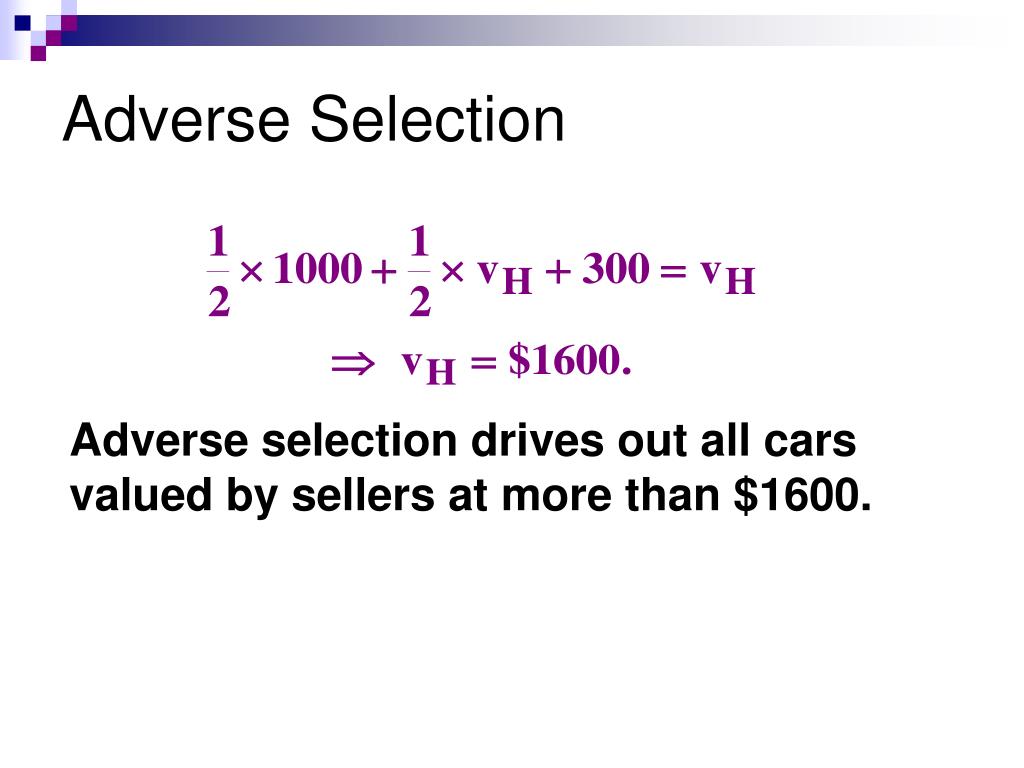 Adverse Selection

$\frac{1}{2} \times 1000 + \frac{1}{2} \times v_H + 300 = v_H$

$\Rightarrow v_H = \$1600.$

Adverse selection drives out all cars valued by sellers at more than $1600.